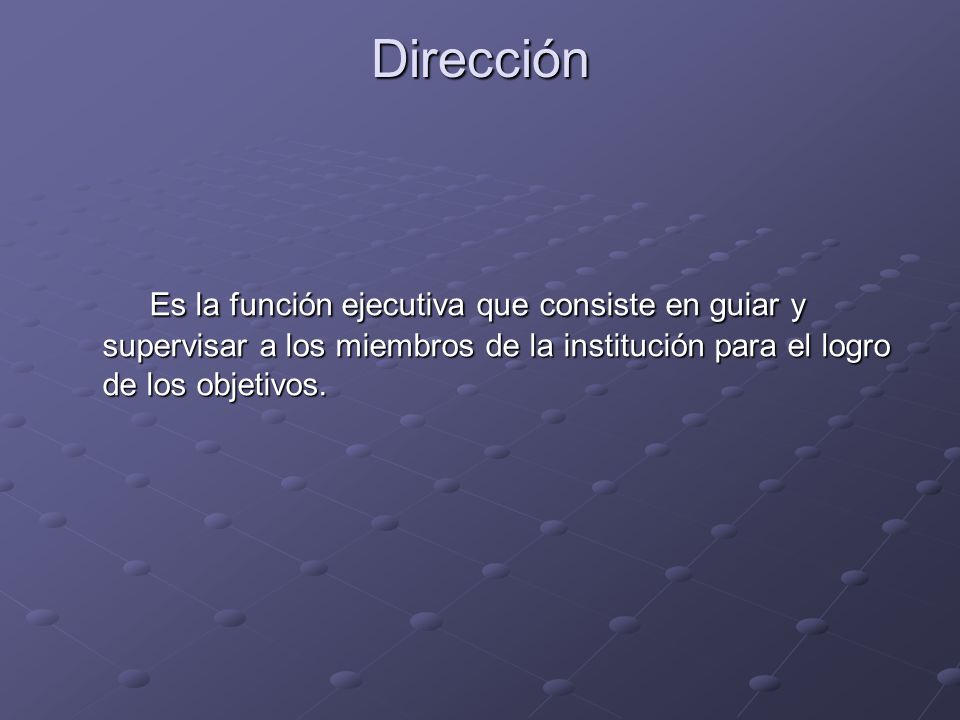 Dirección

Es la función ejecutiva que consiste en guiar y supervisar a los miembros de la institución para el logro de los objetivos.